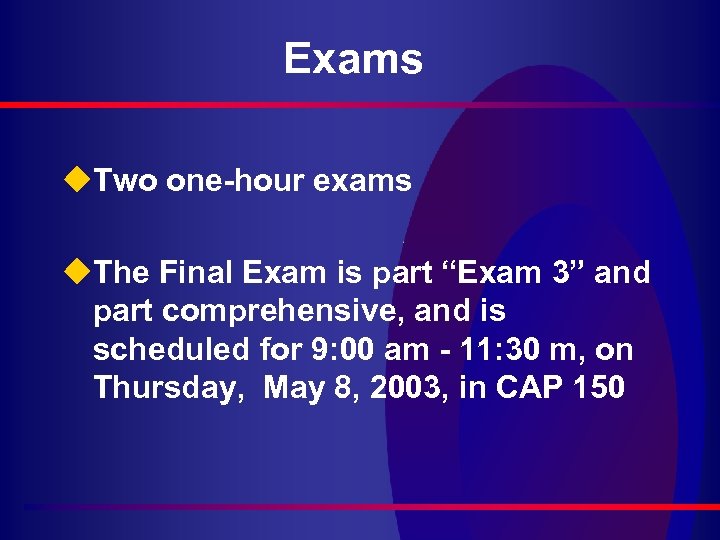 Exams

Two one-hour exams

The Final Exam is part “Exam 3” and part comprehensive, and is scheduled for 9:00 am - 11:30 m, on Thursday,  May 8, 2003, in CAP 150